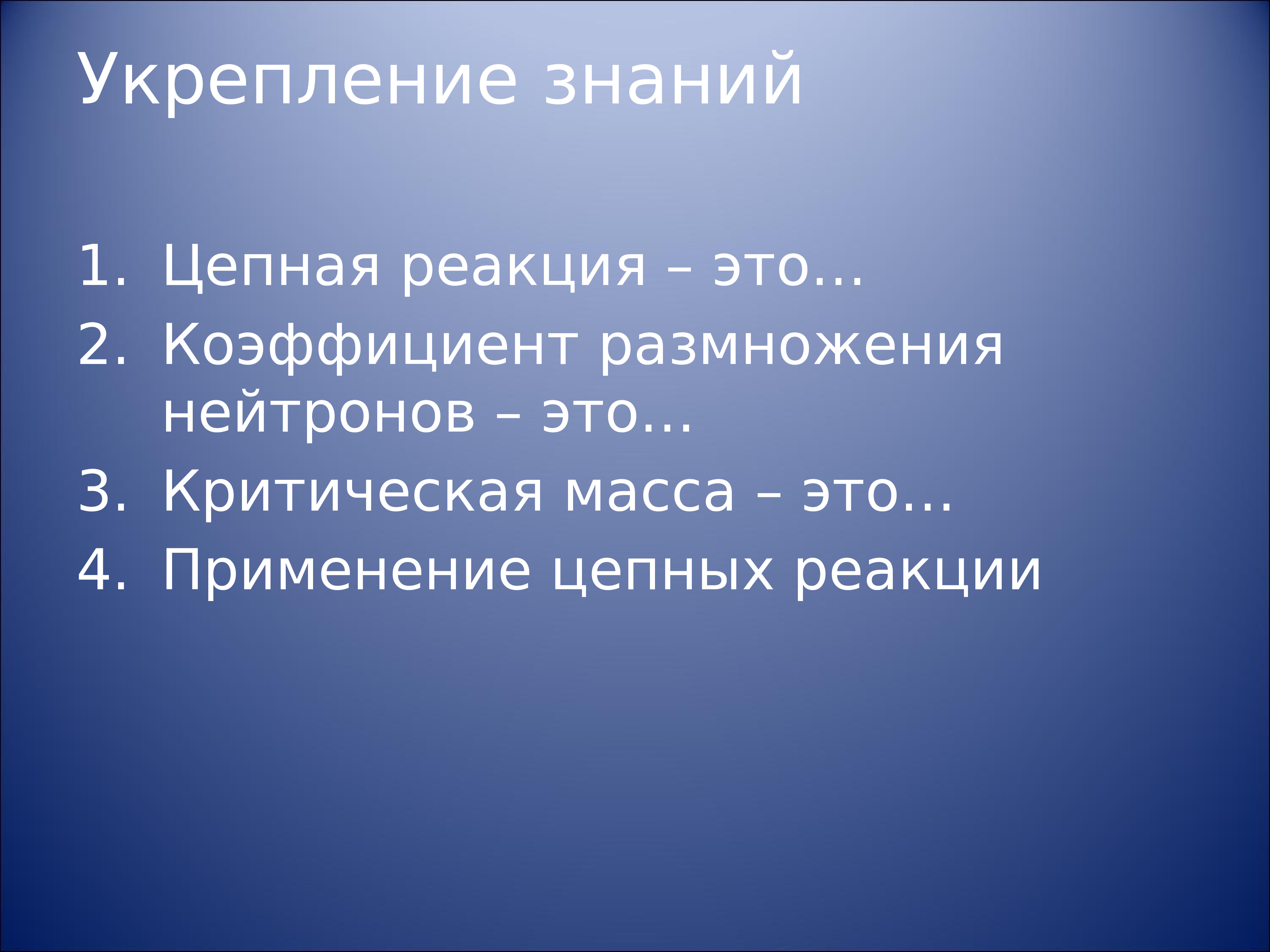 Укрепление знаний

1. Цепная реакция – это…
2. Коэффициент размножения нейтронов – это…
3. Критическая масса – это…
4. Применение цепных реакции